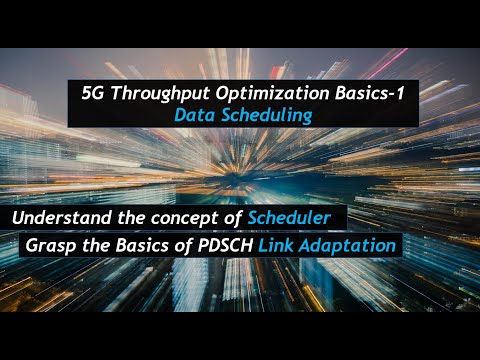 5G Throughput Optimization Basics-1
Data Scheduling

Understand the concept of Scheduler
Grasp the Basics of PDSCH Link Adaptation